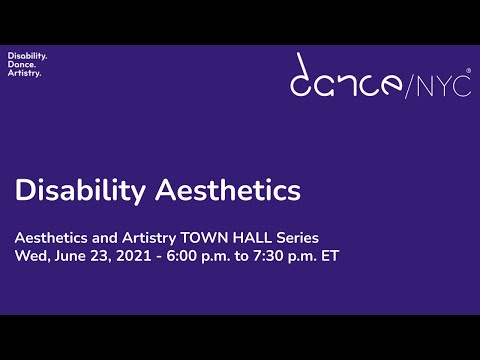 Disability.
Dance.
Artistry.

dance/NYC®

Disability Aesthetics

Aesthetics and Artistry TOWN HALL Series
Wed, June 23, 2021 - 6:00 p.m. to 7:30 p.m. ET